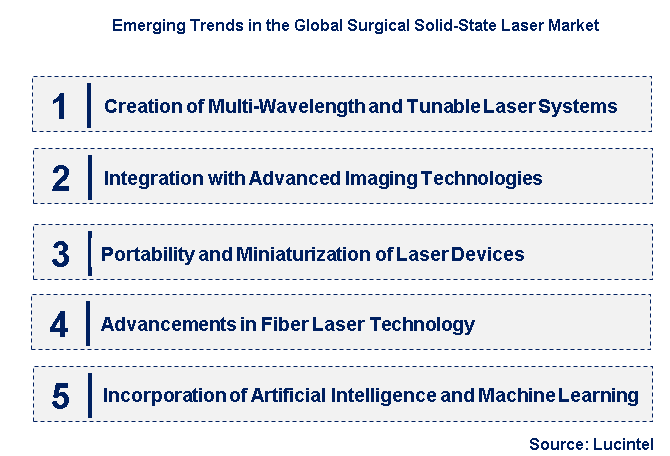 Emerging Trends in the Global Surgical Solid-State Laser Market

1 Creation of Multi-Wavelength and Tunable Laser Systems

2 Integration with Advanced Imaging Technologies

3 Portability and Miniaturization of Laser Devices

4 Advancements in Fiber Laser Technology

5 Incorporation of Artificial Intelligence and Machine Learning

Source: Lucintel